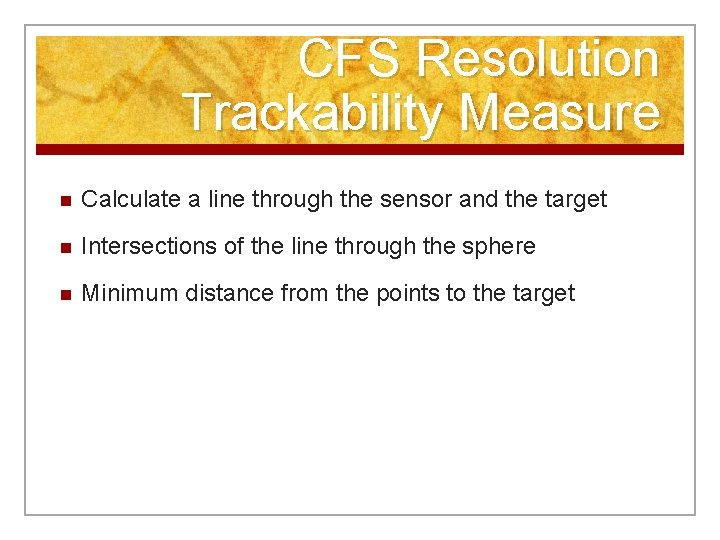 CFS Resolution Trackability Measure

- Calculate a line through the sensor and the target
- Intersections of the line through the sphere
- Minimum distance from the points to the target